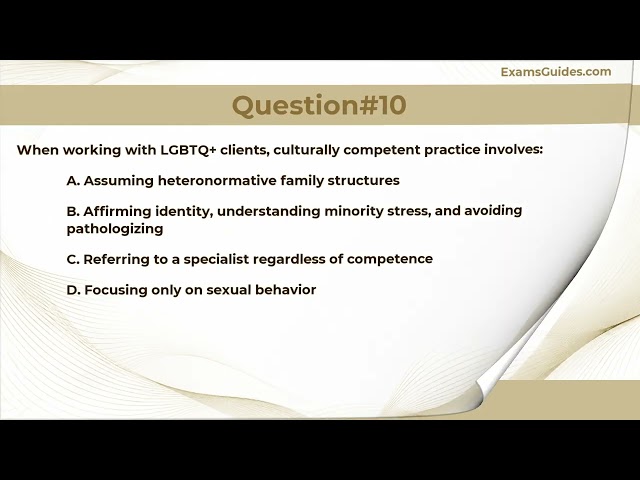 ExamsGuides.com

Question#10

When working with LGBTQ+ clients, culturally competent practice involves:

A. Assuming heteronormative family structures

B. Affirming identity, understanding minority stress, and avoiding pathologizing

C. Referring to a specialist regardless of competence

D. Focusing only on sexual behavior